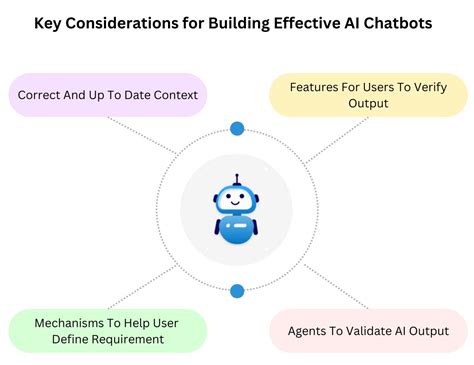 Key Considerations for Building Effective AI Chatbots

Correct And Up To Date Context

Features For Users To Verify Output

Mechanisms To Help User Define Requirement

Agents To Validate AI Output